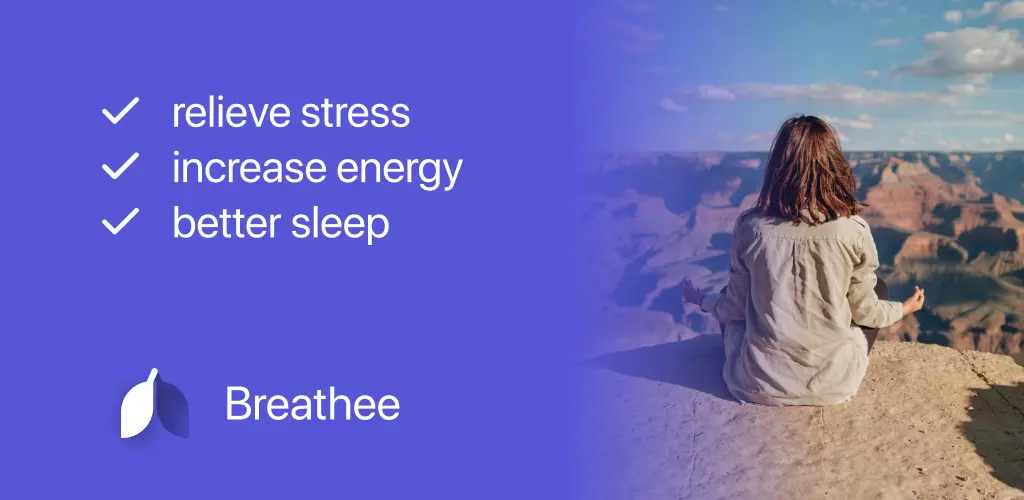 ✓ relieve stress
✓ increase energy
✓ better sleep

Breathee